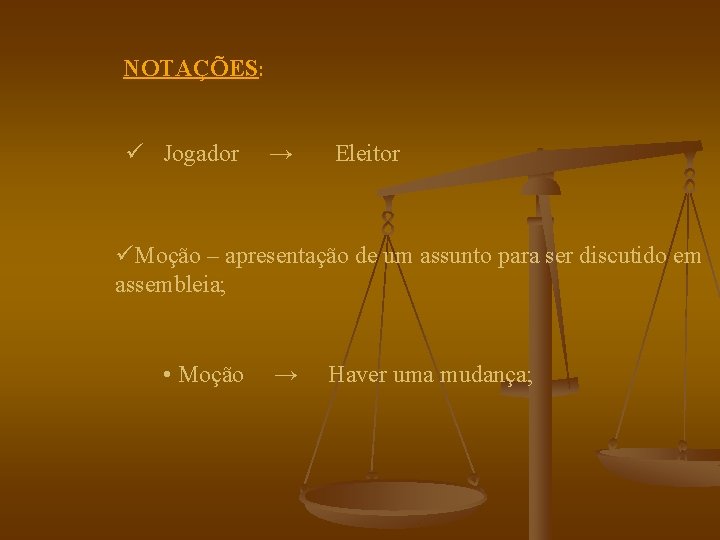 NOTAÇÕES:

✓ Jogador → Eleitor

✓Moção – apresentação de um assunto para ser discutido em assembleia;

• Moção → Haver uma mudança;